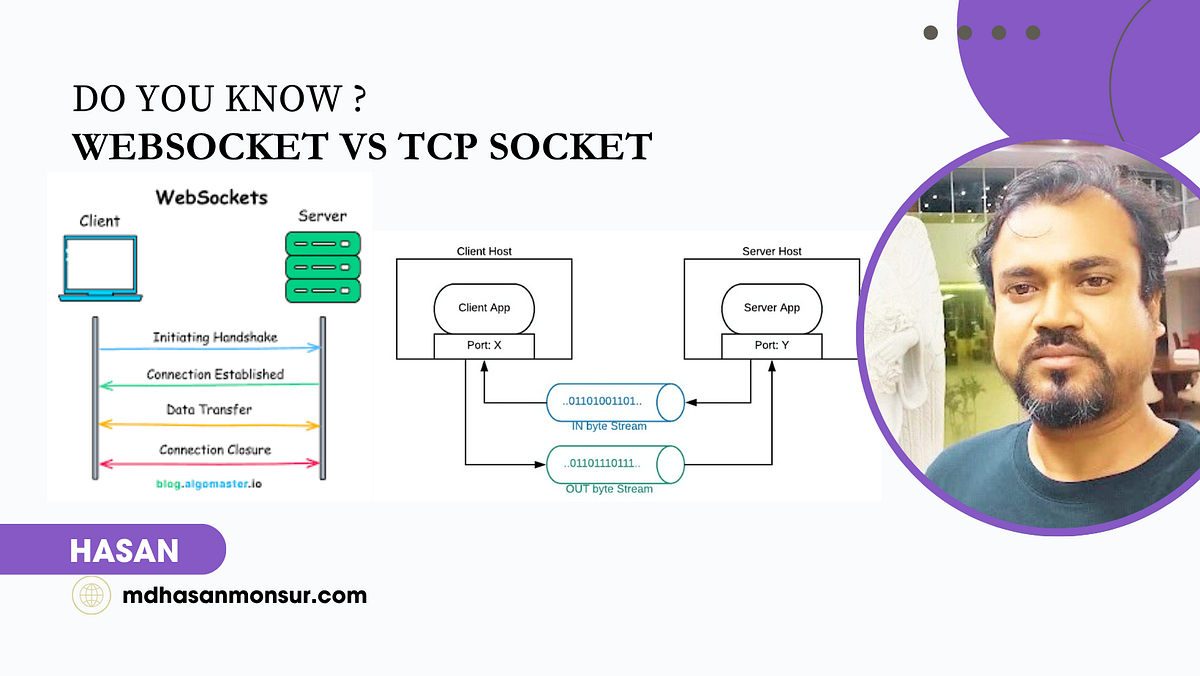 DO YOU KNOW ?
WEBSOCKET VS TCP SOCKET

WebSockets
Client
Server
Initiating Handshake
Connection Established
Data Transfer
Connection Closure
blog.algomaster.io

Client Host
Client App
Port: X
Server Host
Server App
Port: Y
..01101001101..
IN byte Stream
..01101110111..
OUT byte Stream

HASAN
mdhasanmonsur.com